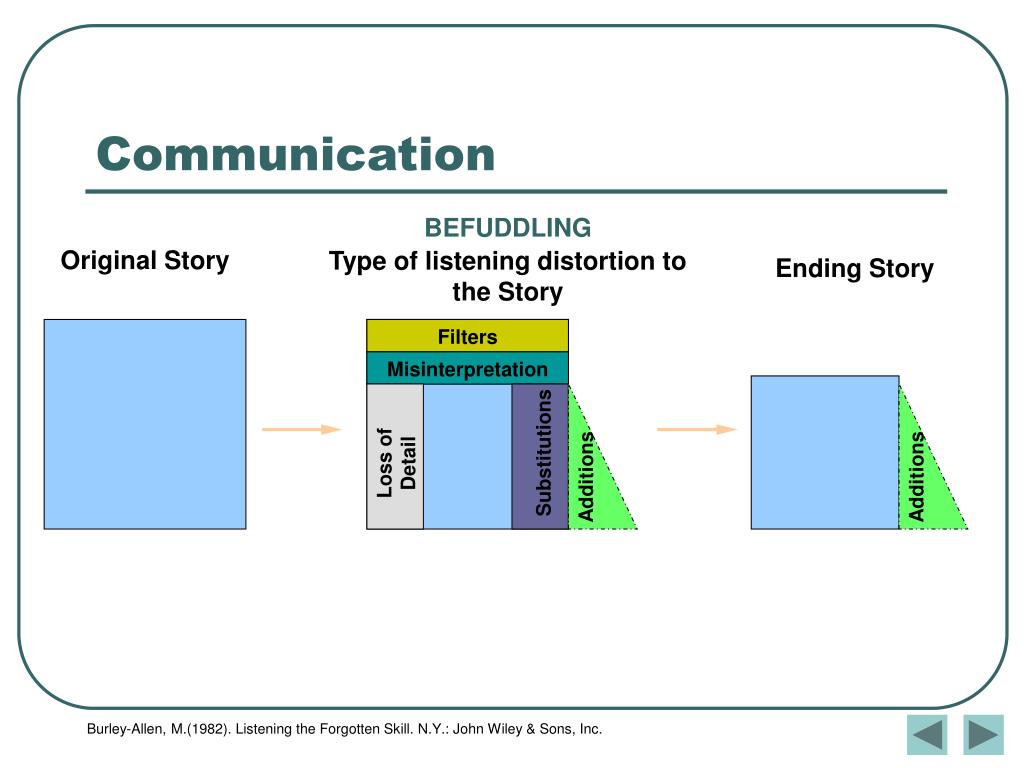 Communication

BEFUDDLING

Original Story

Type of listening distortion to the Story

Ending Story

Filters

Misinterpretation

Loss of Detail

Substitutions

Additions

Additions

Burley-Allen, M.(1982). Listening the Forgotten Skill. N.Y.: John Wiley & Sons, Inc.